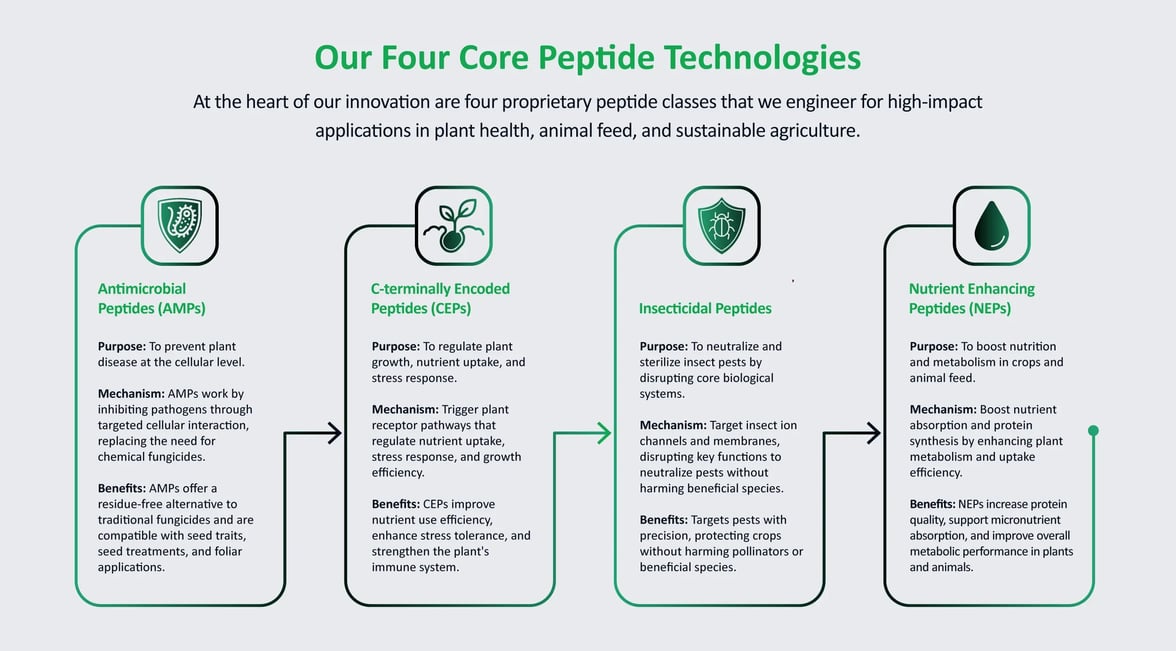 Our Four Core Peptide Technologies

At the heart of our innovation are four proprietary peptide classes that we engineer for high-impact applications in plant health, animal feed, and sustainable agriculture.

Antimicrobial Peptides (AMPs)

Purpose: To prevent plant disease at the cellular level.

Mechanism: AMPs work by inhibiting pathogens through targeted cellular interaction, replacing the need for chemical fungicides.

Benefits: AMPs offer a residue-free alternative to traditional fungicides and are compatible with seed traits, seed treatments, and foliar applications.

C-terminally Encoded Peptides (CEPs)

Purpose: To regulate plant growth, nutrient uptake, and stress response.

Mechanism: Trigger plant receptor pathways that regulate nutrient uptake, stress response, and growth efficiency.

Benefits: CEPs improve nutrient use efficiency, enhance stress tolerance, and strengthen the plant's immune system.

Insecticidal Peptides

Purpose: To neutralize and sterilize insect pests by disrupting core biological systems.

Mechanism: Target insect ion channels and membranes, disrupting key functions to neutralize pests without harming beneficial species.

Benefits: Targets pests with precision, protecting crops without harming pollinators or beneficial species.

Nutrient Enhancing Peptides (NEPs)

Purpose: To boost nutrition and metabolism in crops and animal feed.

Mechanism: Boost nutrient absorption and protein synthesis by enhancing plant metabolism and uptake efficiency.

Benefits: NEPs increase protein quality, support micronutrient absorption, and improve overall metabolic performance in plants and animals.